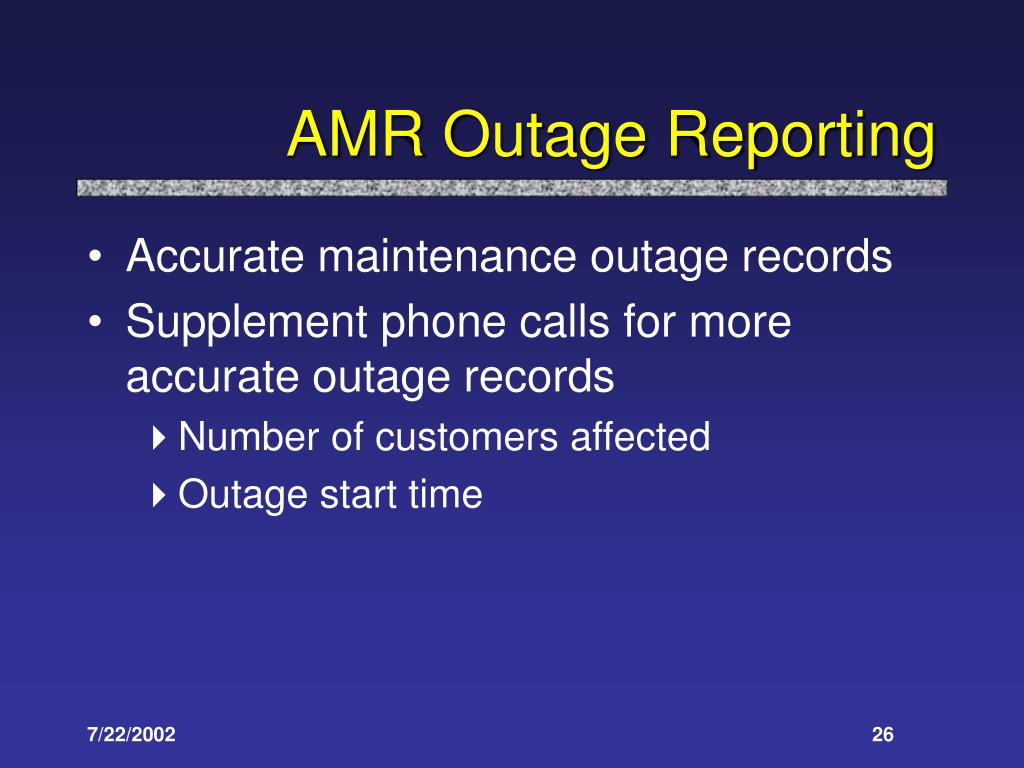 AMR Outage Reporting

• Accurate maintenance outage records
• Supplement phone calls for more accurate outage records
  ‣ Number of customers affected
  ‣ Outage start time

7/22/2002

26